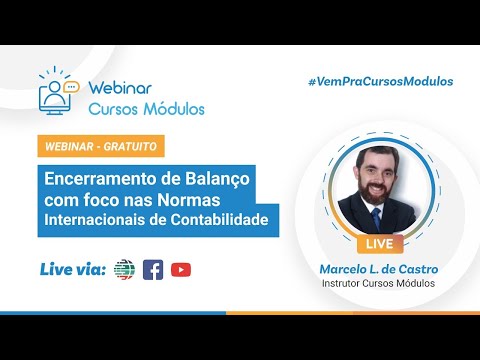 Webinar
Cursos Módulos

#VemPraCursosModulos

WEBINAR - GRATUITO

Encerramento de Balanço com foco nas Normas Internacionais de Contabilidade

Live via:

LIVE

Marcelo L. de Castro
Instrutor Cursos Módulos